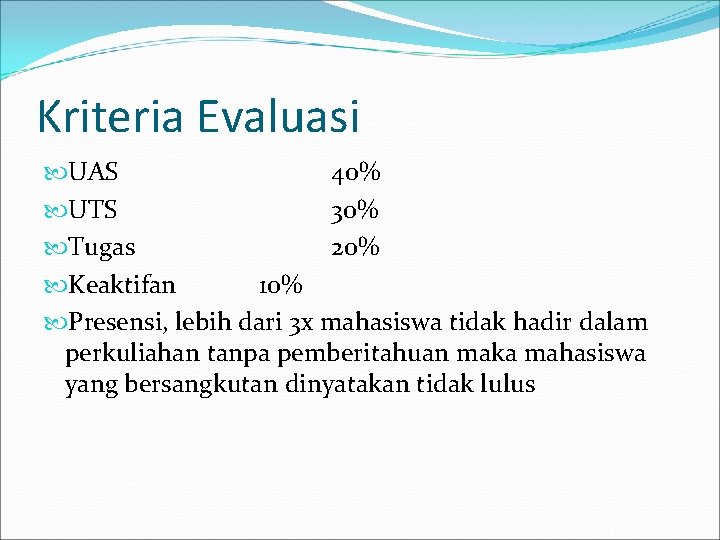 Kriteria Evaluasi

UAS 40%

UTS 30%

Tugas 20%

Keaktifan 10%

Presensi, lebih dari 3x mahasiswa tidak hadir dalam perkuliahan tanpa pemberitahuan maka mahasiswa yang bersangkutan dinyatakan tidak lulus